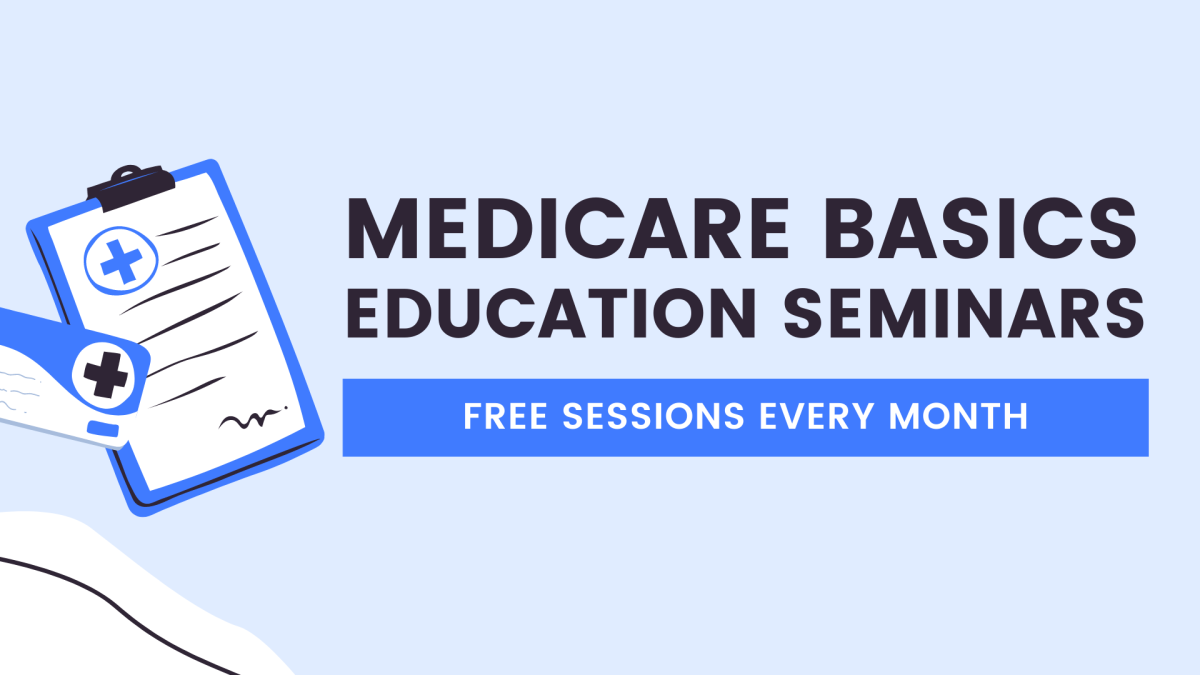 MEDICARE BASICS
EDUCATION SEMINARS

FREE SESSIONS EVERY MONTH